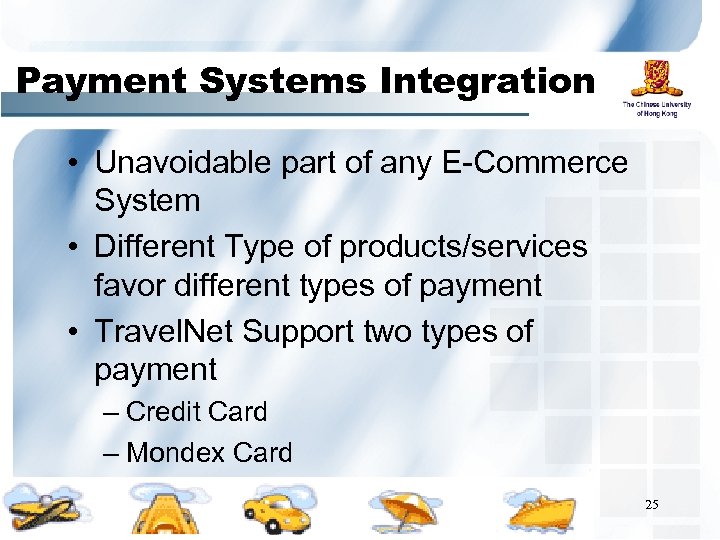 Payment Systems Integration

The Chinese University of Hong Kong

• Unavoidable part of any E-Commerce System

• Different Type of products/services favor different types of payment

• TravelNet Support two types of payment

– Credit Card

– Mondex Card

25